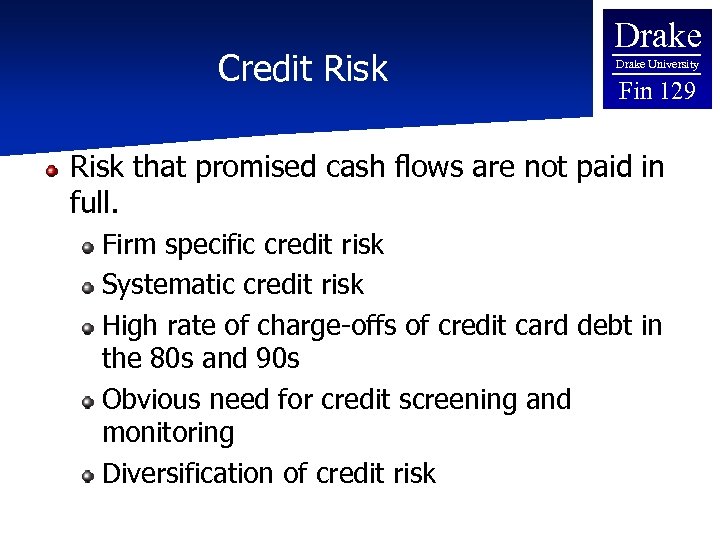 Credit Risk

Drake
Drake University
Fin 129

Risk that promised cash flows are not paid in full.

Firm specific credit risk

Systematic credit risk

High rate of charge-offs of credit card debt in the 80s and 90s

Obvious need for credit screening and monitoring

Diversification of credit risk